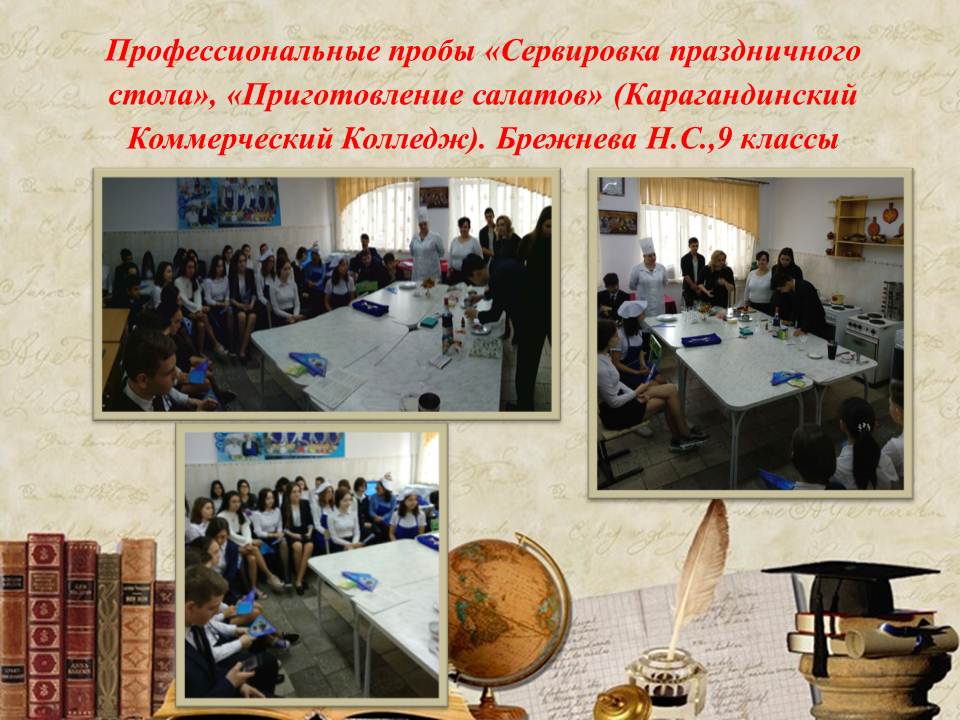 Профессиональные пробы «Сервировка праздничного стола», «Приготовление салатов» (Карагандинский Коммерческий Колледж). Брежнева Н.С.,9 классы